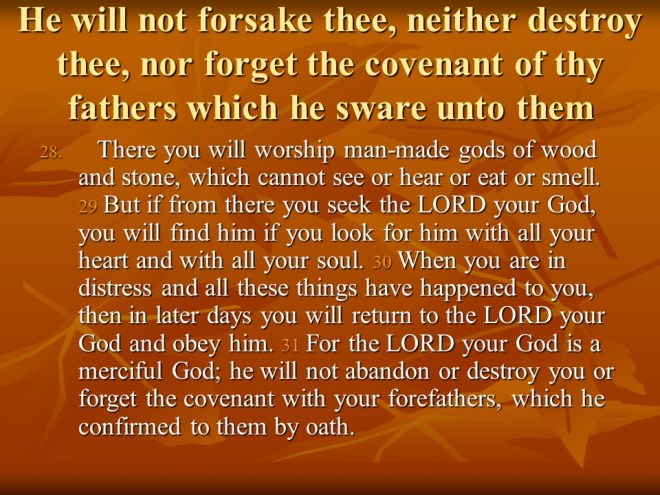 He will not forsake thee, neither destroy thee, nor forget the covenant of thy fathers which he sware unto them

28. There you will worship man-made gods of wood and stone, which cannot see or hear or eat or smell. 29 But if from there you seek the LORD your God, you will find him if you look for him with all your heart and with all your soul. 30 When you are in distress and all these things have happened to you, then in later days you will return to the LORD your God and obey him. 31 For the LORD your God is a merciful God; he will not abandon or destroy you or forget the covenant with your forefathers, which he confirmed to them by oath.